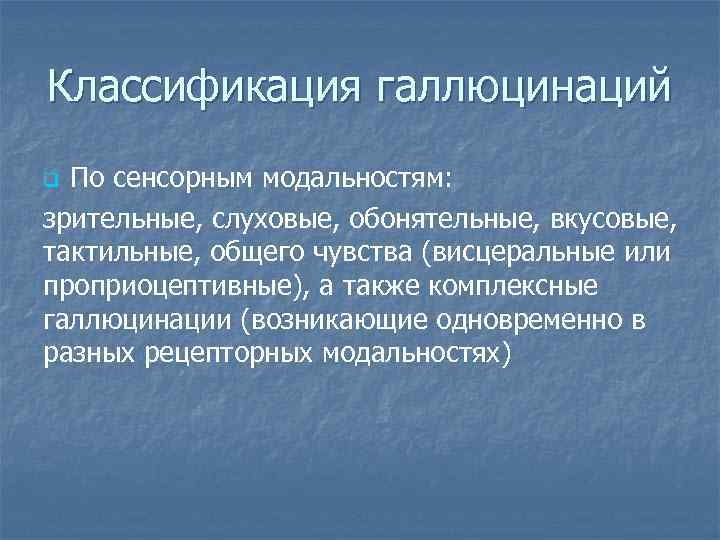 Классификация галлюцинаций

По сенсорным модальностям:

зрительные, слуховые, обонятельные, вкусовые, тактильные, общего чувства (висцеральные или проприоцептивные), а также комплексные галлюцинации (возникающие одновременно в разных рецепторных модальностях)